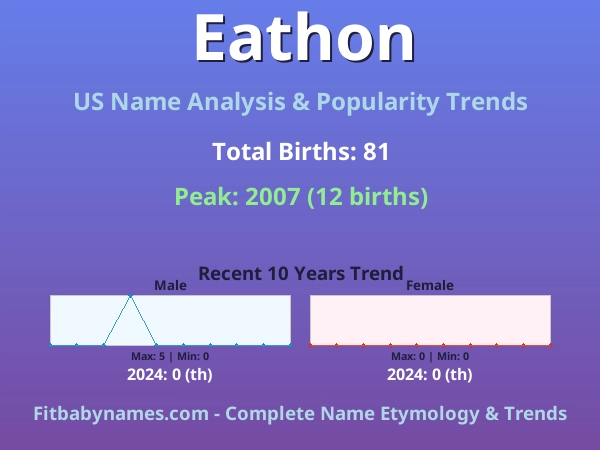 Eathon

US Name Analysis & Popularity Trends

Total Births: 81

Peak: 2007 (12 births)

Recent 10 Years Trend

Male

Max: 5 | Min: 0

2024: 0 (th)

Female

Max: 0 | Min: 0

2024: 0 (th)

Fitbabynames.com - Complete Name Etymology & Trends